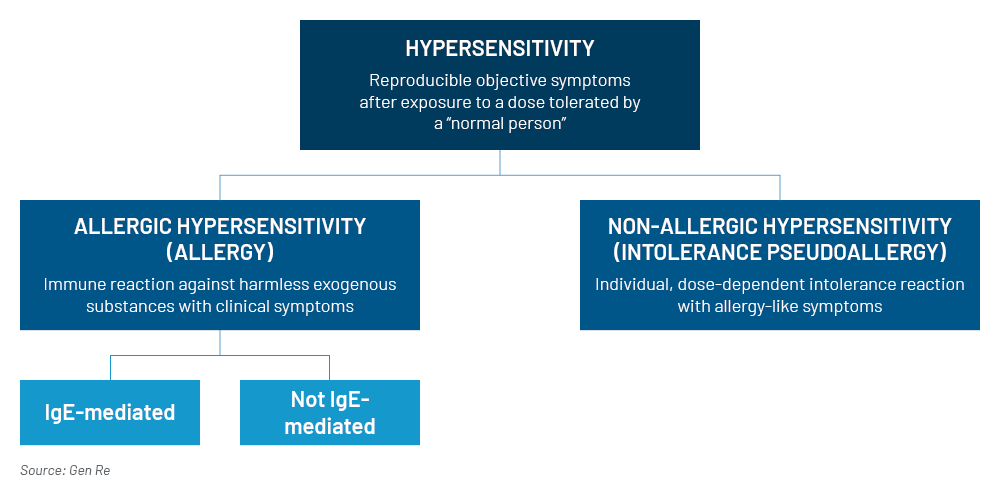 HYPERSENSITIVITY

Reproducible objective symptoms after exposure to a dose tolerated by a "normal person"

ALLERGIC HYPERSENSITIVITY (ALLERGY)

Immune reaction against harmless exogenous substances with clinical symptoms

NON-ALLERGIC HYPERSENSITIVITY (INTOLERANCE PSEUDOALLERGY)

Individual, dose-dependent intolerance reaction with allergy-like symptoms

IgE-mediated

Not IgE-mediated

Source: Gen Re